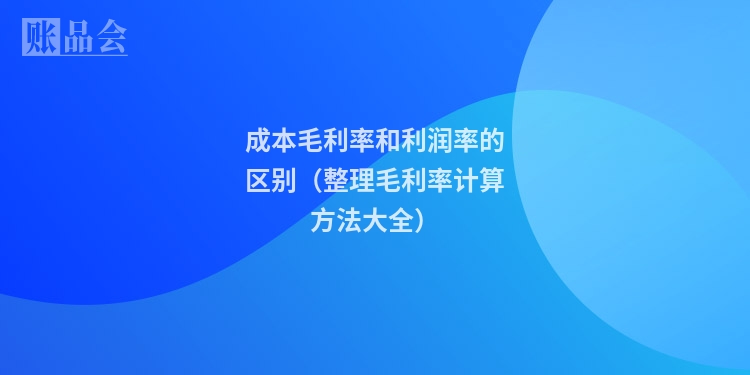 账品会

成本毛利率和利润率的区别（整理毛利率计算方法大全）